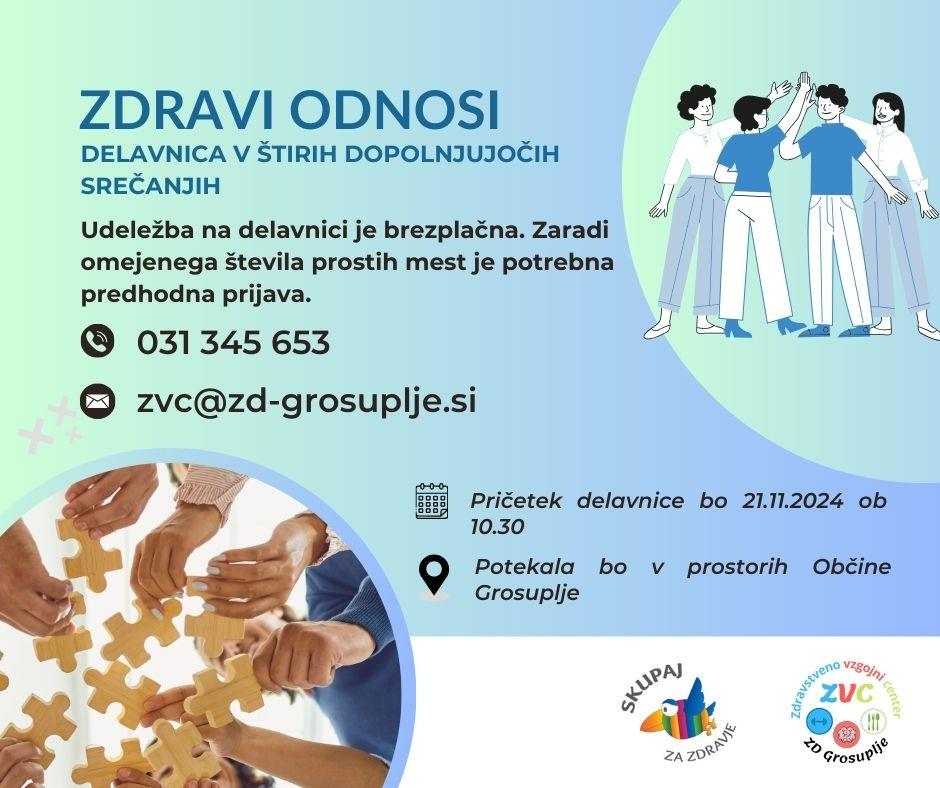 ZDRAVI ODNOSI
DELAVNICA V ŠTIRIH DOPOLNJUJOČIH SREČANJIH

Udeležba na delavnici je brezplačna. Zaradi omejenega števila prostih mest je potrebna predhodna prijava.

031 345 653

zvc@zd-grosuplje.si

Pričetek delavnice bo 21.11.2024 ob 10.30

Potekala bo v prostorih Občine Grosuplje

SKUPAJ ZA ZDRAVJE

Zdravstveno vzgojni center
ZVC
ZD Grosuplje